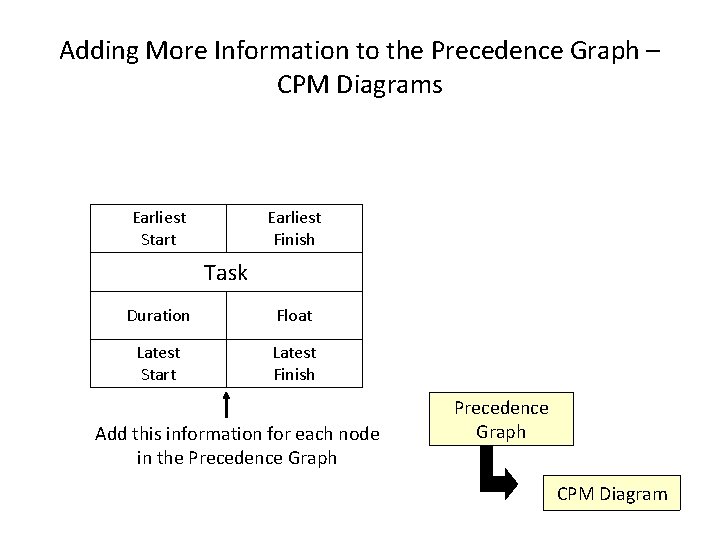 Adding More Information to the Precedence Graph – CPM Diagrams

| Earliest Start | Earliest Finish |
|---|---|
| Task | |
| Duration | Float |
| Latest Start | Latest Finish |

Add this information for each node in the Precedence Graph

Precedence Graph

CPM Diagram